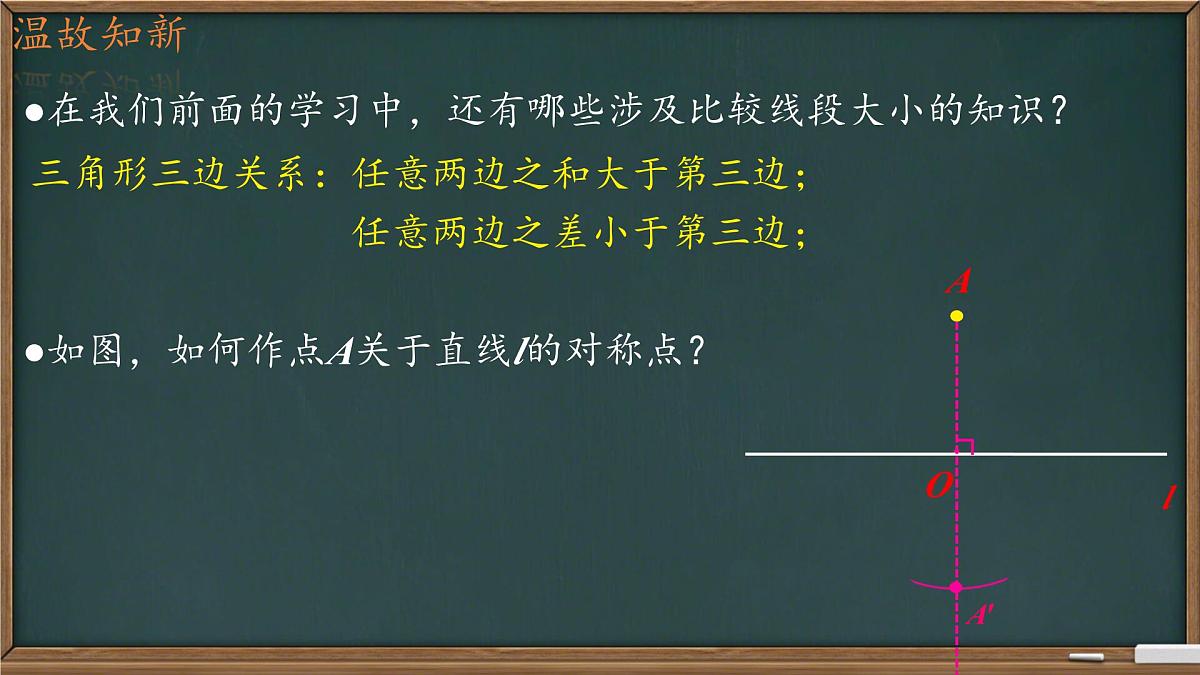 温故知新

●在我们前面的学习中，还有哪些涉及比较线段大小的知识？

三角形三边关系：任意两边之和大于第三边；
任意两边之差小于第三边；

●如图，如何作点$A$关于直线$l$的对称点？

$A$

$O$

$l$

$A'$